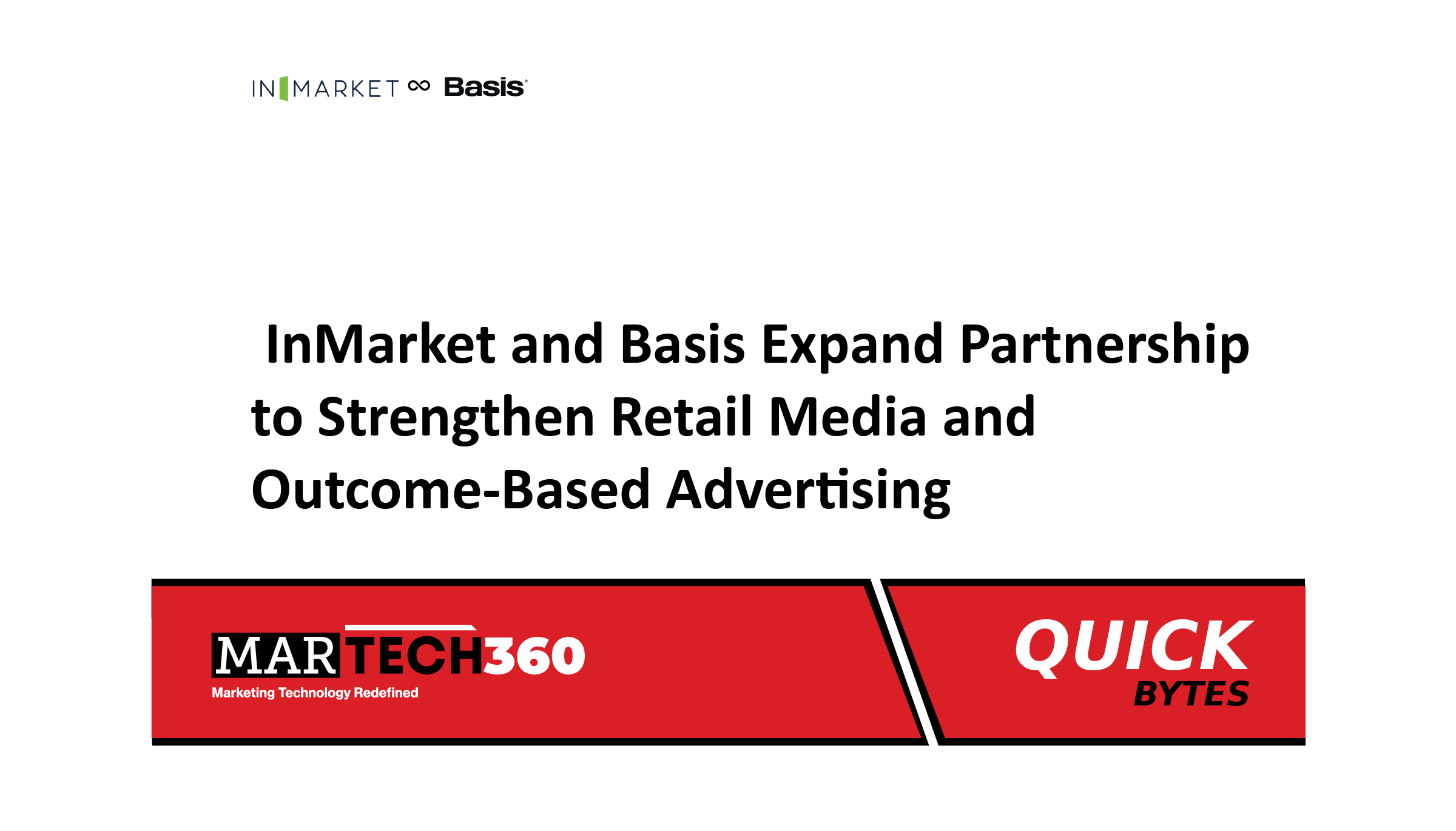 INMARKET ∞ Basis

InMarket and Basis Expand Partnership to Strengthen Retail Media and Outcome-Based Advertising

MARTECH360
Marketing Technology Redefined

QUICK
BYTES